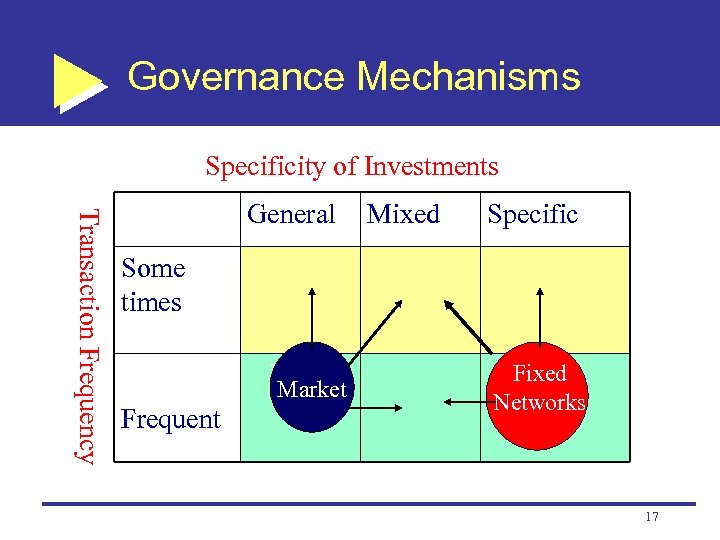 Governance Mechanisms

Specificity of Investments

Transaction Frequency

| | General | Mixed | Specific |
|---|---|---|---|
| Some times | | | |
| Frequent | Market | | Fixed Networks |

17